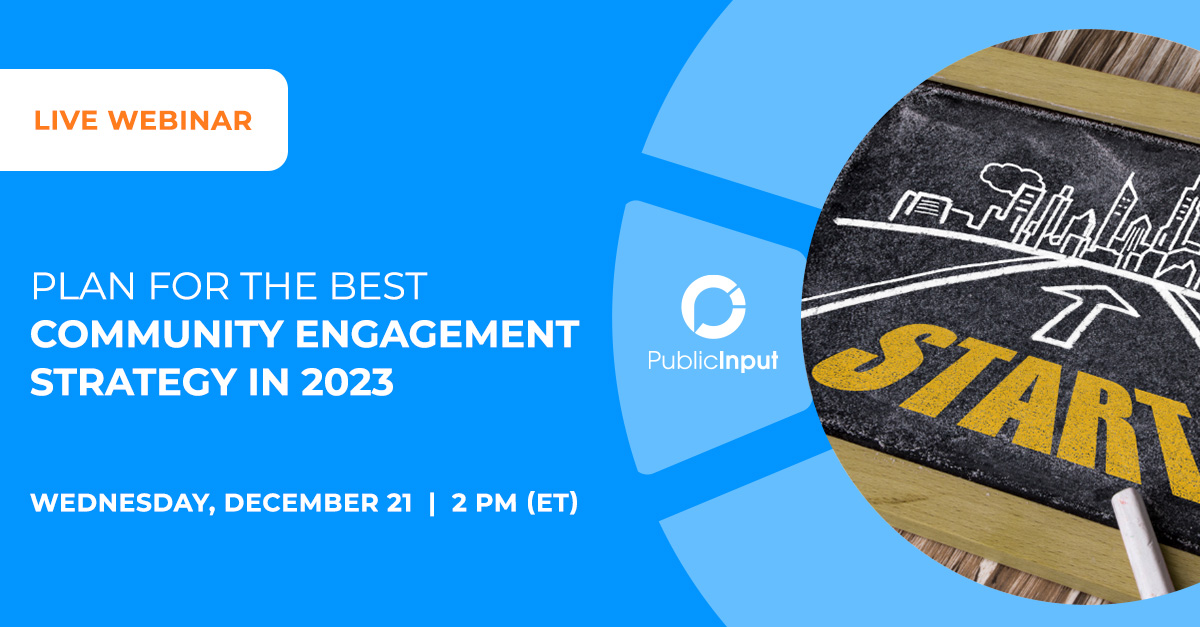 LIVE WEBINAR

PLAN FOR THE BEST
COMMUNITY ENGAGEMENT STRATEGY IN 2023

WEDNESDAY, DECEMBER 21 | 2 PM (ET)

PublicInput

START